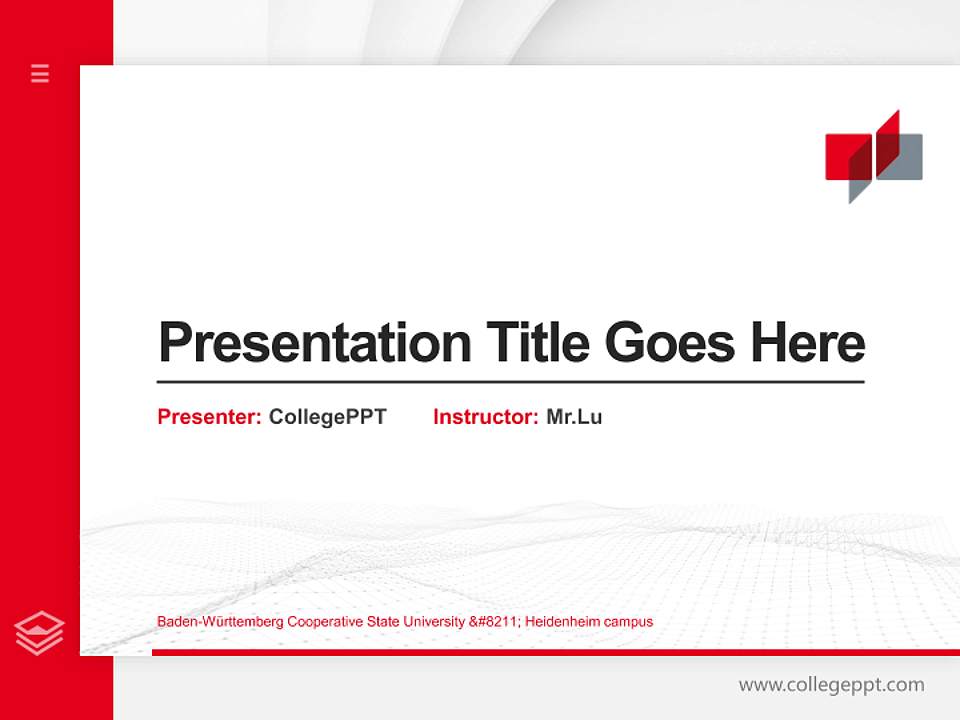 Presentation Title Goes Here

Presenter: CollegePPT Instructor: Mr.Lu

Baden-Württemberg Cooperative State University &#8211; Heidenheim campus

www.collegeppt.com